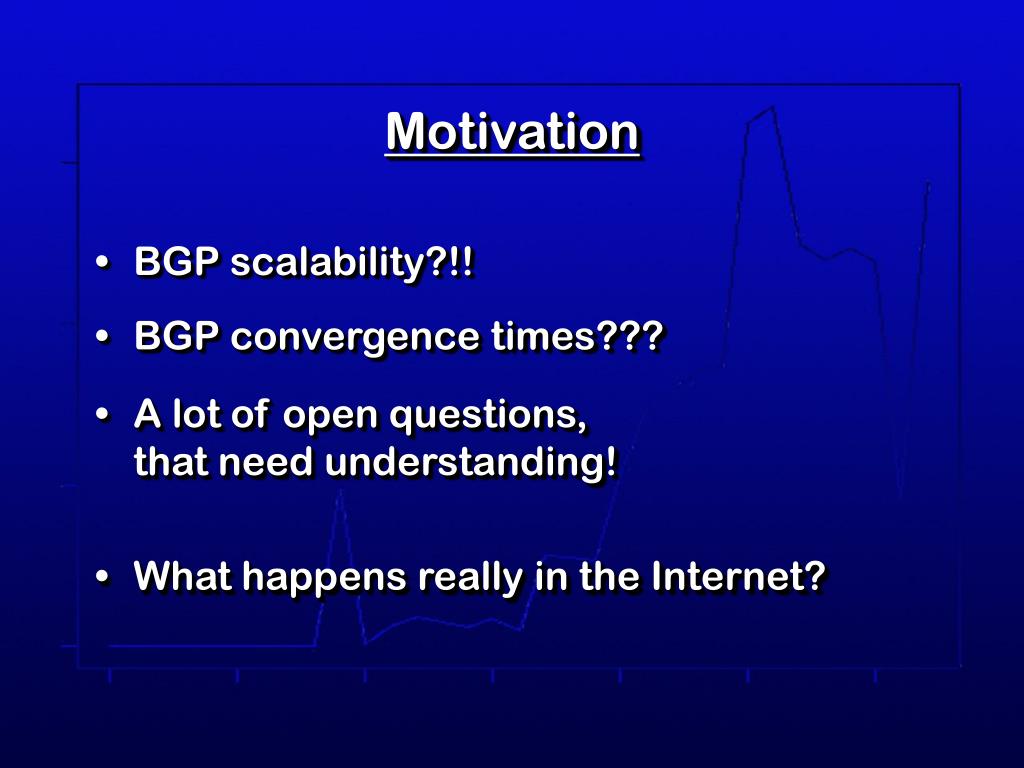 Motivation

• BGP scalability?!!
• BGP convergence times???
• A lot of open questions, that need understanding!

• What happens really in the Internet?